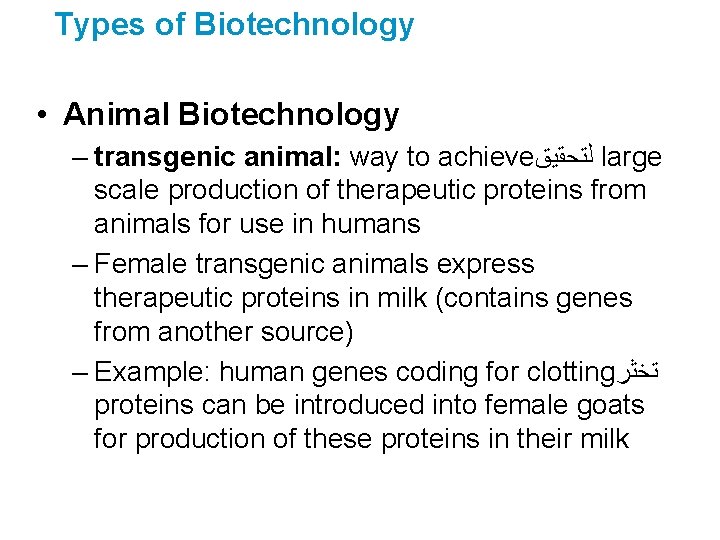 Types of Biotechnology

• Animal Biotechnology
– transgenic animal: way to achieveلتحقيق large scale production of therapeutic proteins from animals for use in humans
– Female transgenic animals express therapeutic proteins in milk (contains genes from another source)
– Example: human genes coding for clottingتخثر proteins can be introduced into female goats for production of these proteins in their milk